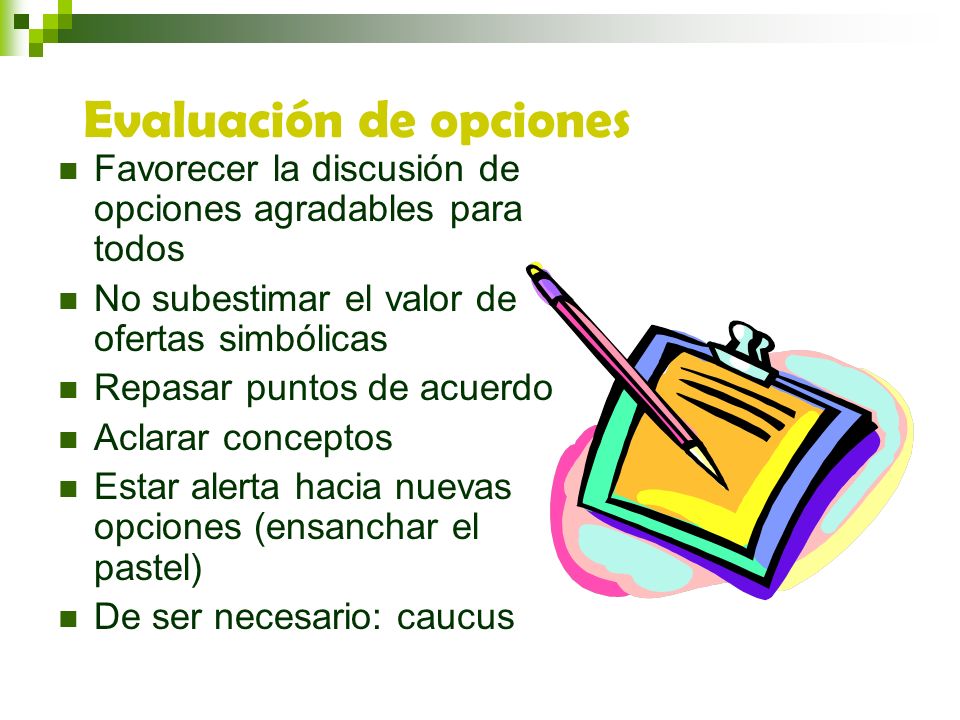 Evaluación de opciones

- Favorecer la discusión de opciones agradables para todos
- No subestimar el valor de ofertas simbólicas
- Repasar puntos de acuerdo
- Aclarar conceptos
- Estar alerta hacia nuevas opciones (ensanchar el pastel)
- De ser necesario: caucus